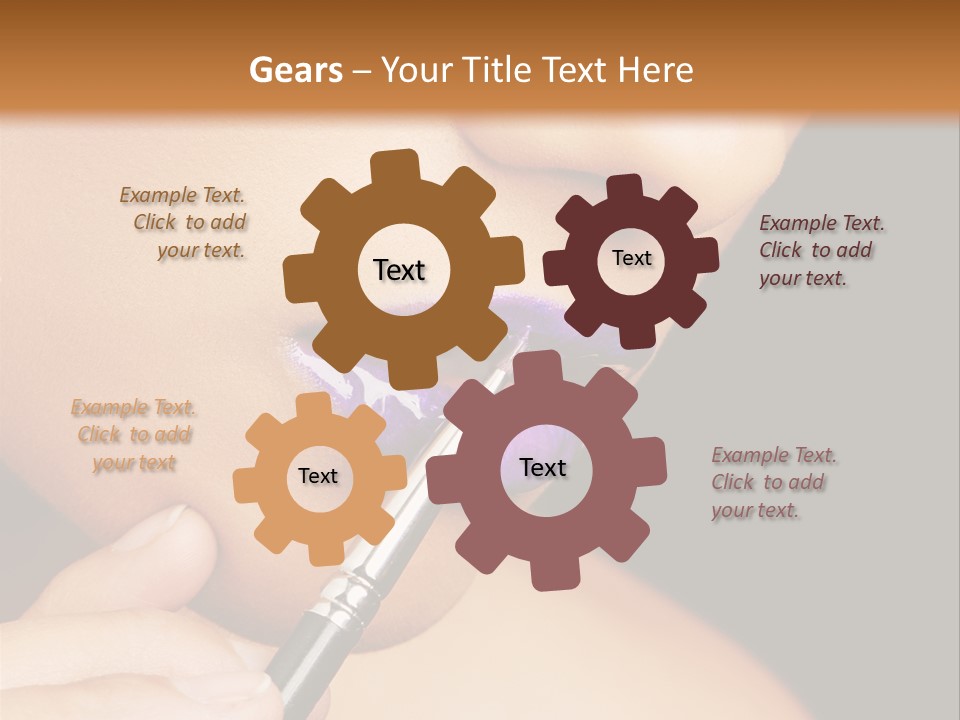 Gears – Your Title Text Here

Example Text. Click to add your text.

Text

Text

Example Text. Click to add your text.

Example Text. Click to add your text

Text

Text

Example Text. Click to add your text.